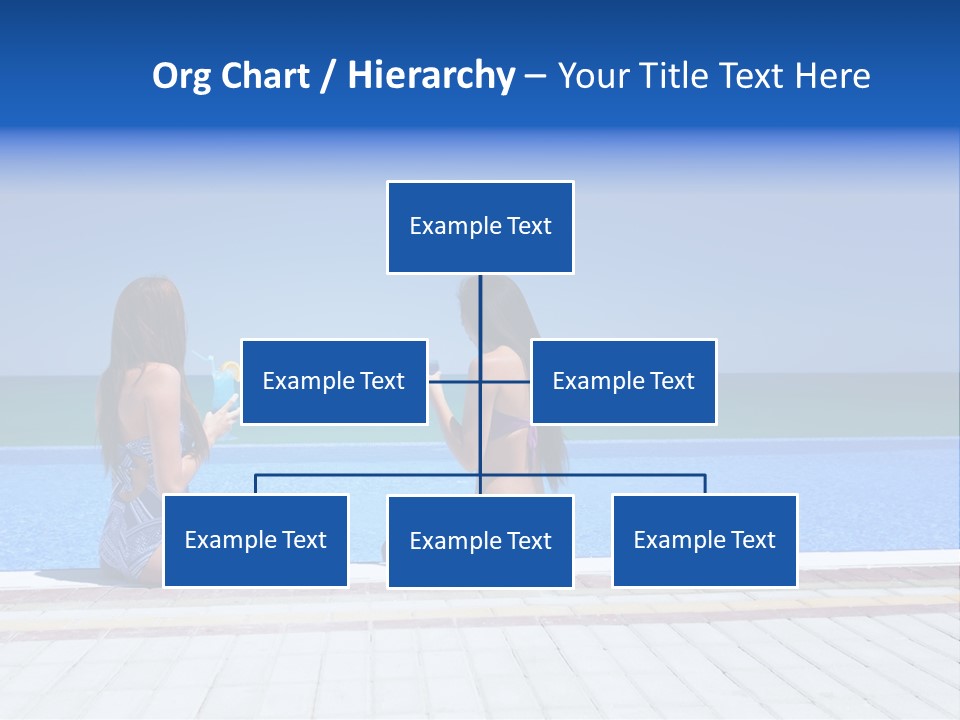 Org Chart / Hierarchy – Your Title Text Here

Example Text

Example Text

Example Text

Example Text

Example Text

Example Text